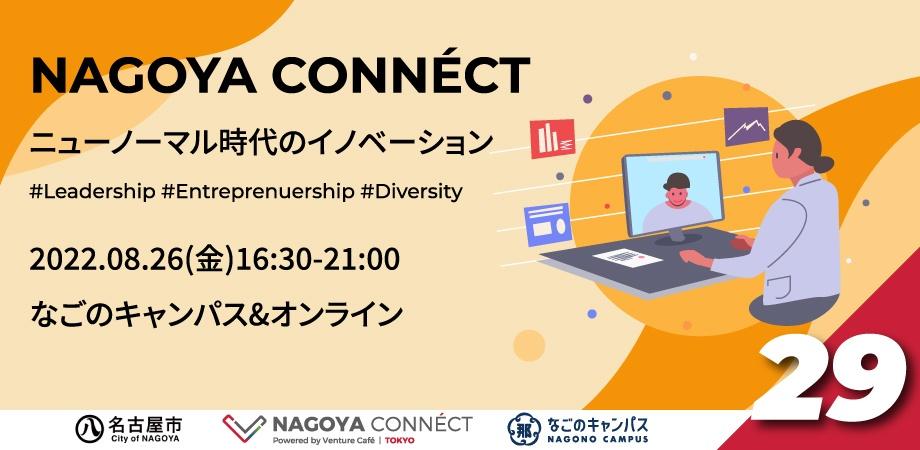 NAGOYA CONNÉCT

ニューノーマル時代のイノベーション

#Leadership #Entreprenuership #Diversity

2022.08.26(金)16:30-21:00

なごのキャンパス&オンライン

29

名古屋市 City of NAGOYA

NAGOYA CONNÉCT Powered by Venture Café | TOKYO

那 なごのキャンパス NAGONO CAMPUS